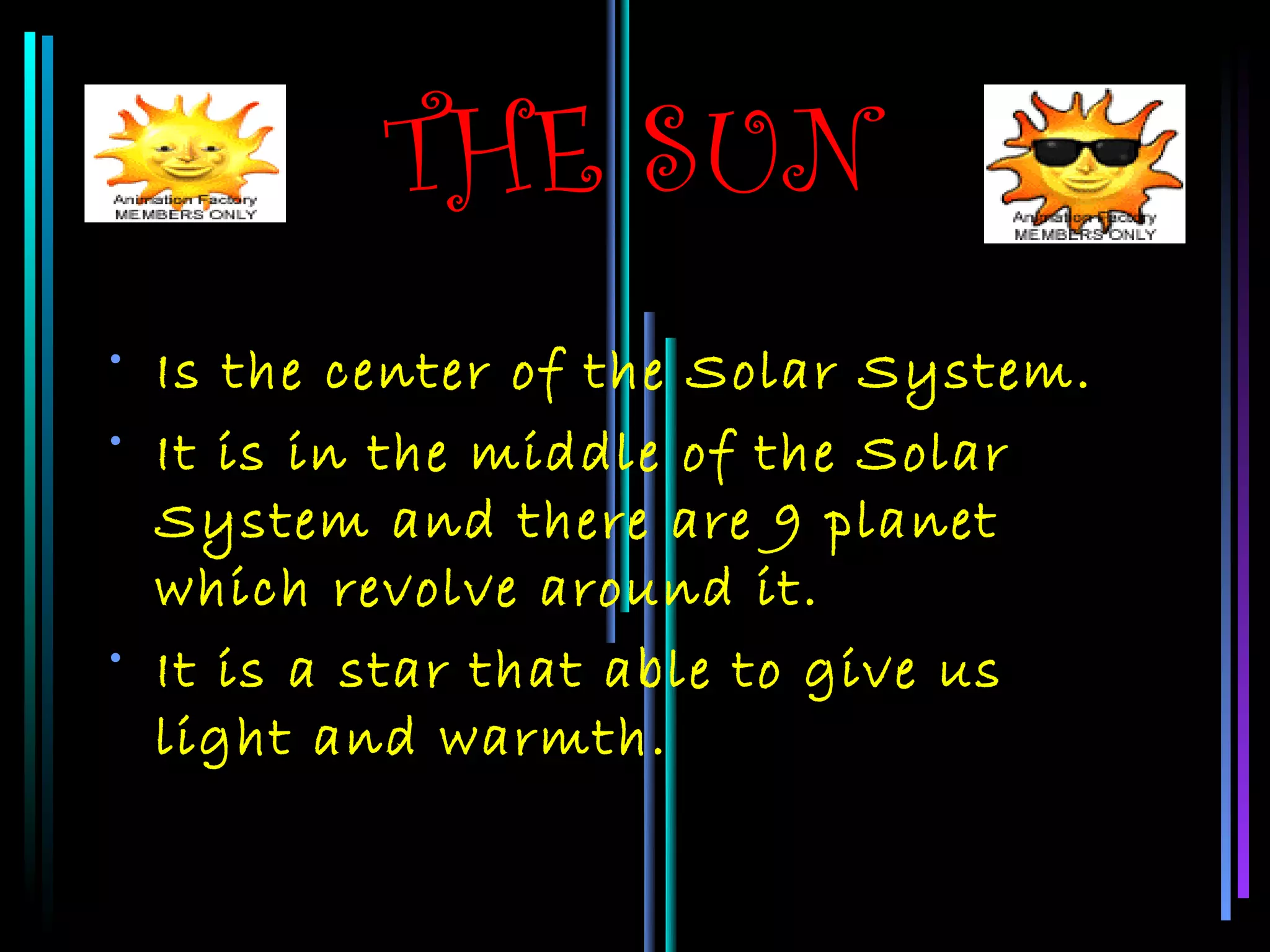 Animation Factory
MEMBERS ONLY

THE SUN

Animation Factory
MEMBERS ONLY

• Is the center of the Solar System.
• It is in the middle of the Solar System and there are 9 planet which revolve around it.
• It is a star that able to give us light and warmth.